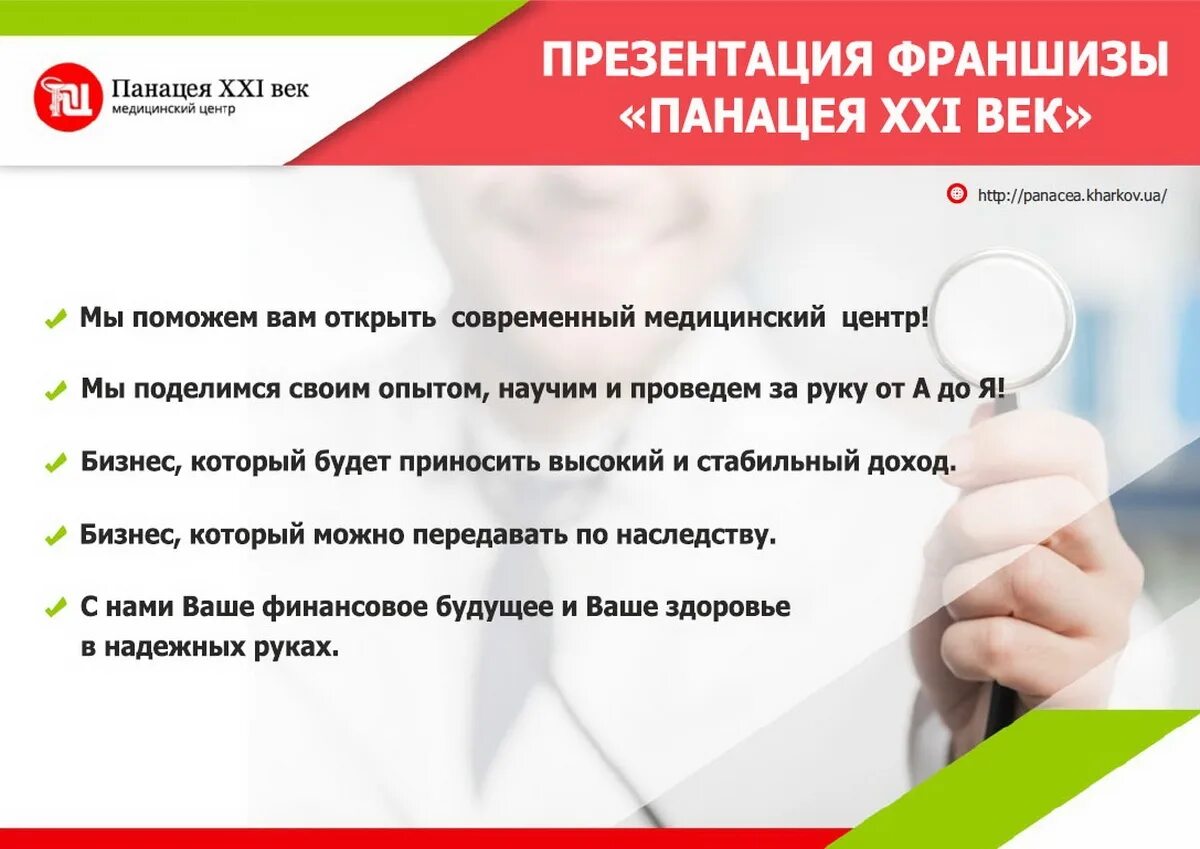 Панацея XXI век
медицинский центр

ПРЕЗЕНТАЦИЯ ФРАНШИЗЫ «ПАНАЦЕЯ XXI ВЕК»

http://panacea.kharkov.ua/

Мы поможем вам открыть современный медицинский центр!

Мы поделимся своим опытом, научим и проведем за руку от А до Я!

Бизнес, который будет приносить высокий и стабильный доход.

Бизнес, который можно передавать по наследству.

С нами Ваше финансовое будущее и Ваше здоровье в надежных руках.